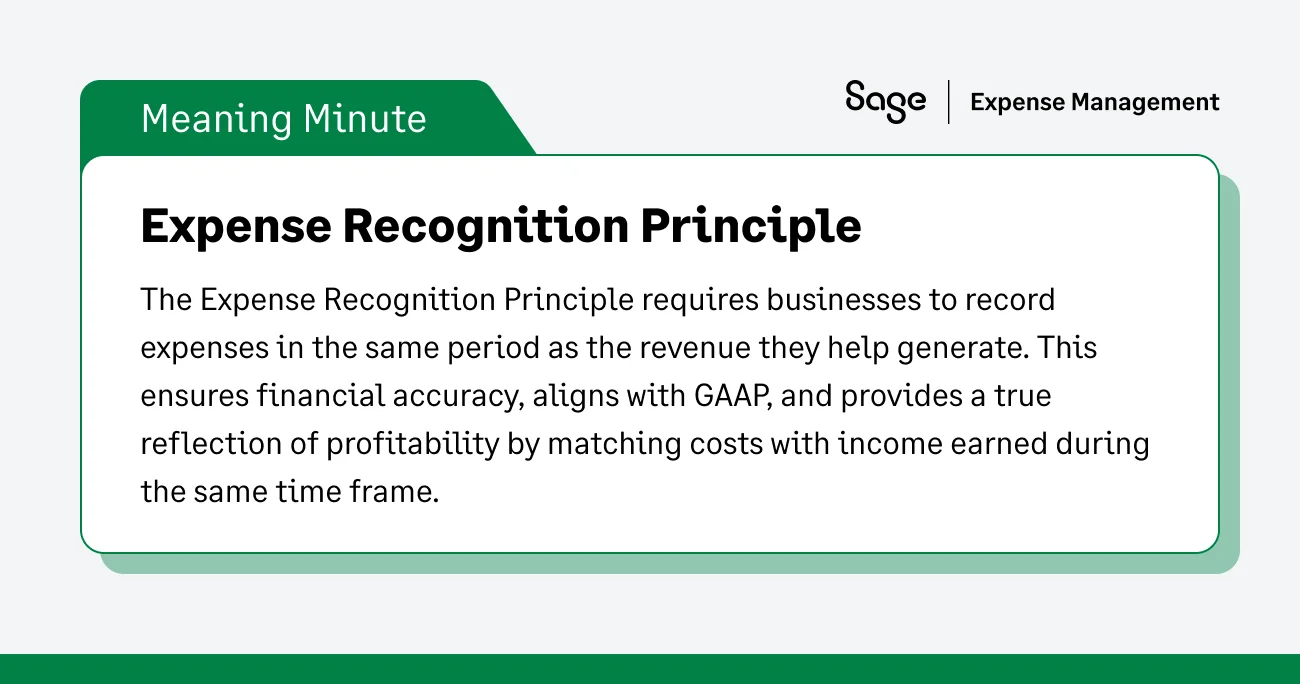 Meaning Minute

Sage | Expense Management

Expense Recognition Principle

The Expense Recognition Principle requires businesses to record expenses in the same period as the revenue they help generate. This ensures financial accuracy, aligns with GAAP, and provides a true reflection of profitability by matching costs with income earned during the same time frame.